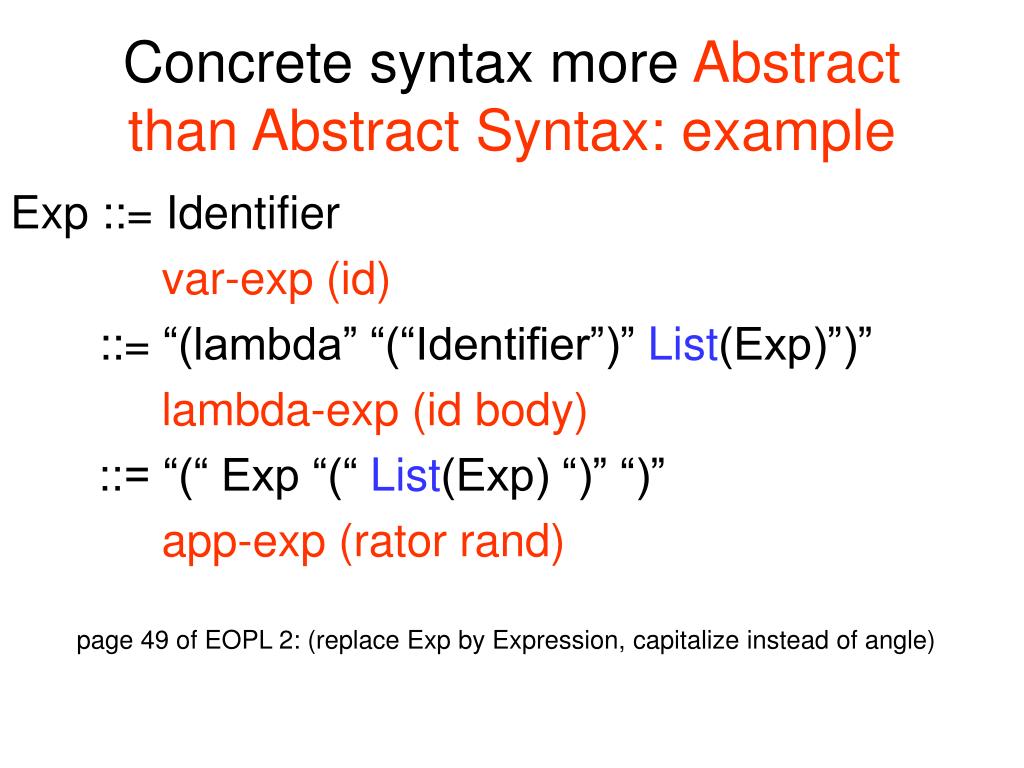 Concrete syntax more Abstract than Abstract Syntax: example

Exp ::= Identifier

var-exp (id)

::= “(lambda” “(“Identifier”)” List(Exp)”)”

lambda-exp (id body)

::= “(“ Exp “(“ List(Exp) “)” “)”

app-exp (rator rand)

page 49 of EOPL 2: (replace Exp by Expression, capitalize instead of angle)